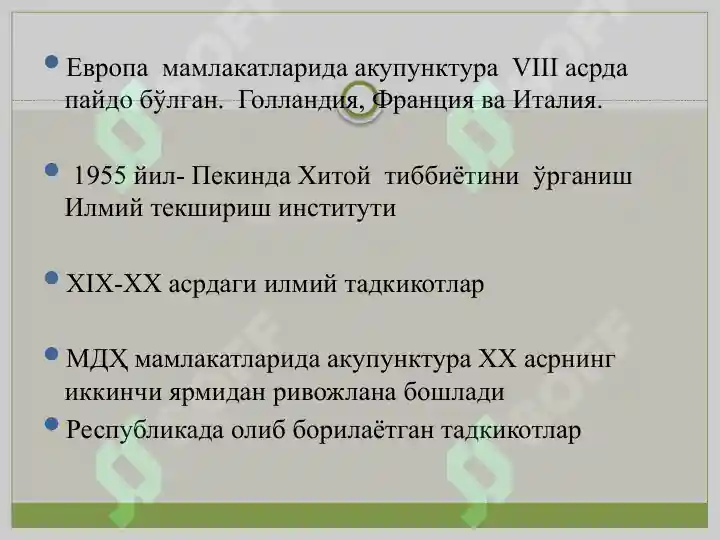 Европа мамлакатларида акупунктура VIII асрда пайдо бўлган. Голландия, Франция ва Италия.

1955 йил- Пекинда Хитой тиббиётини ўрганиш Илмий текшириш институти

XIX-XX асрдаги илмий тадкикотлар

МДҲ мамлакатларида акупунктура XX асрнинг иккинчи ярмидан ривожлана бошлади

Республикада олиб борилаётган тадкикотлар